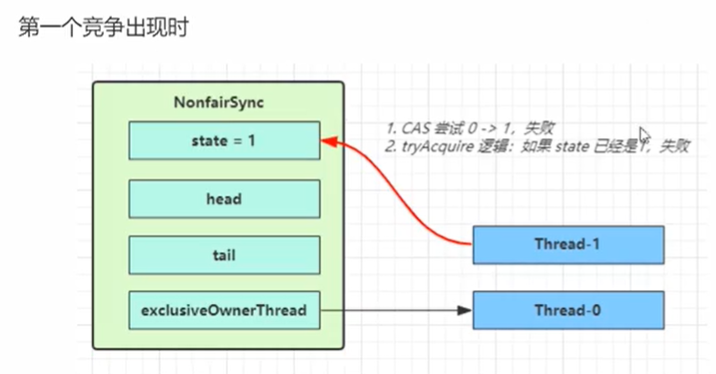 第一个竞争出现时

NonfairSync

state = 1

head

tail

exclusiveOwnerThread

1. CAS 尝试 0 -> 1，失败
2. tryAcquire 逻辑：如果 state 已经是1，失败

Thread-1

Thread-0